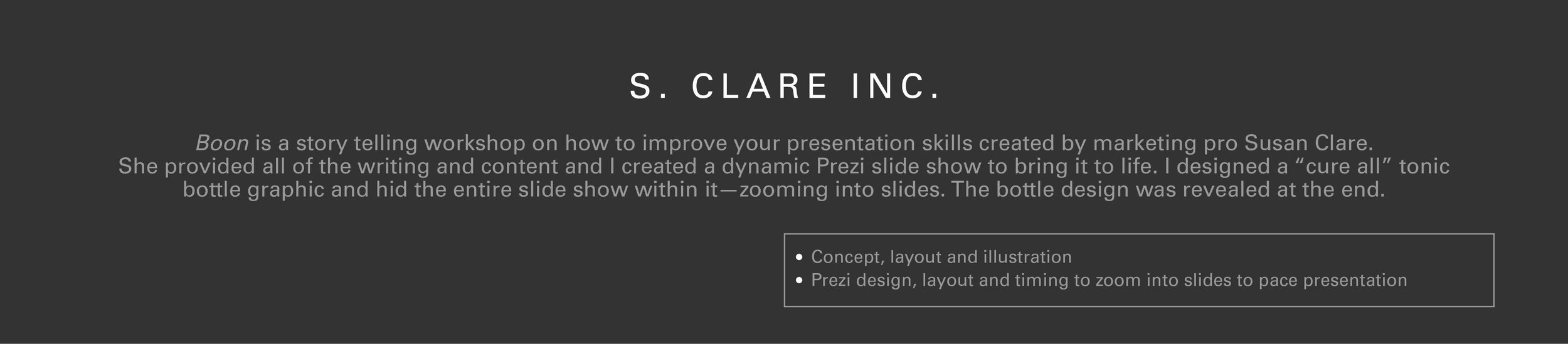 S. CLARE INC.

Boon is a story telling workshop on how to improve your presentation skills created by marketing pro Susan Clare. She provided all of the writing and content and I created a dynamic Prezi slide show to bring it to life. I designed a “cure all” tonic bottle graphic and hid the entire slide show within it—zooming into slides. The bottle design was revealed at the end.

• Concept, layout and illustration
• Prezi design, layout and timing to zoom into slides to pace presentation